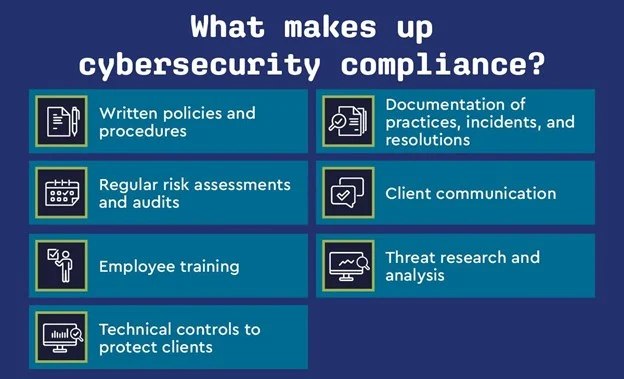 What makes up cybersecurity compliance?

Written policies and procedures

Regular risk assessments and audits

Employee training

Technical controls to protect clients

Documentation of practices, incidents, and resolutions

Client communication

Threat research and analysis